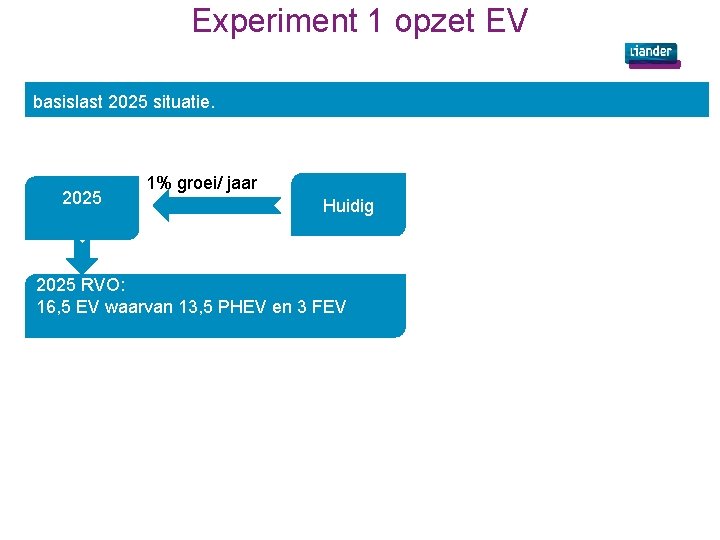 Experiment 1 opzet EV

Liander

basislast 2025 situatie.

2025

1% groei/ jaar

Huidig

2025 RVO:
16,5 EV waarvan 13,5 PHEV en 3 FEV